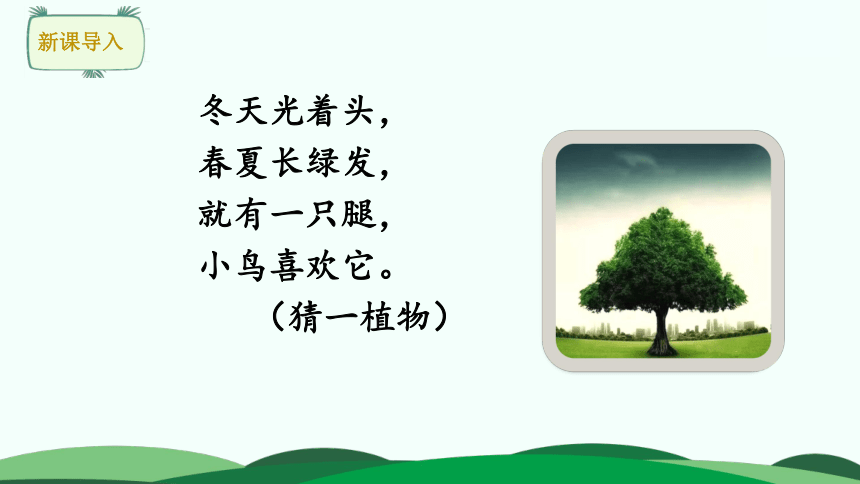 新课导入

冬天光着头，
春夏长绿发，
就有一只腿，
小鸟喜欢它。
（猜一植物）